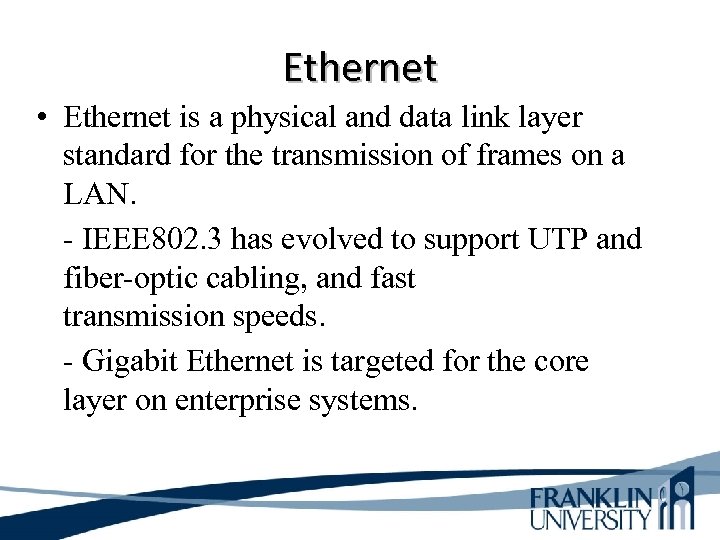 Ethernet

• Ethernet is a physical and data link layer standard for the transmission of frames on a LAN.

- IEEE802.3 has evolved to support UTP and fiber-optic cabling, and fast transmission speeds.

- Gigabit Ethernet is targeted for the core layer on enterprise systems.

FRANKLIN UNIVERSITY